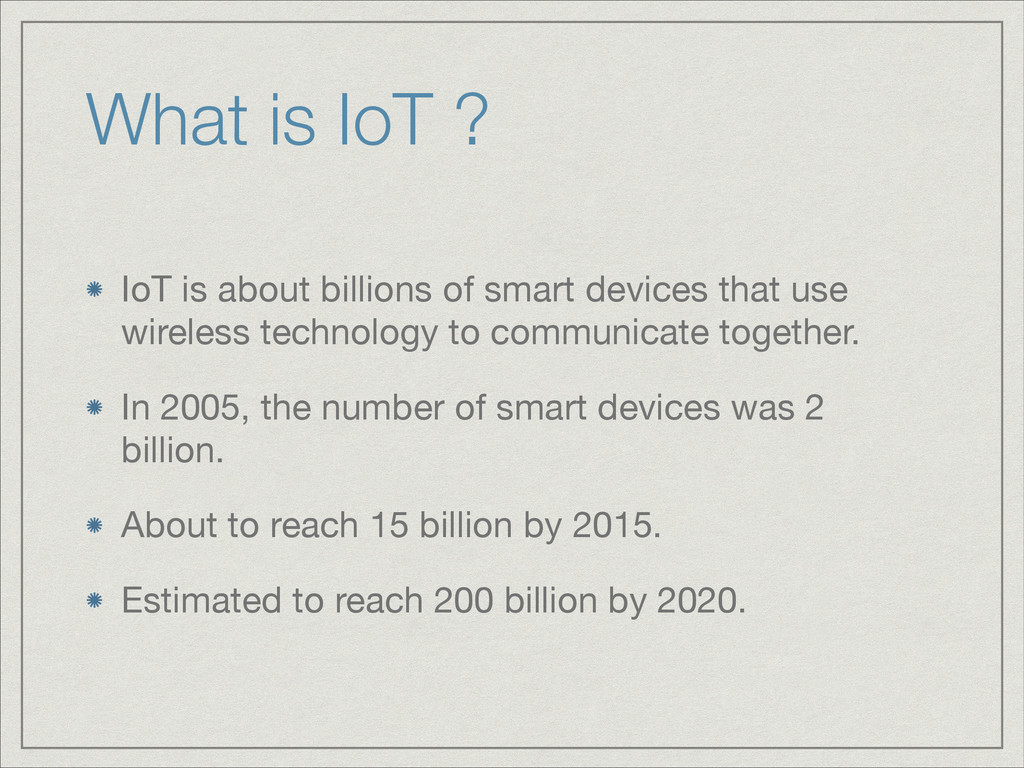 What is IoT ?

IoT is about billions of smart devices that use wireless technology to communicate together.

In 2005, the number of smart devices was 2 billion.

About to reach 15 billion by 2015.

Estimated to reach 200 billion by 2020.